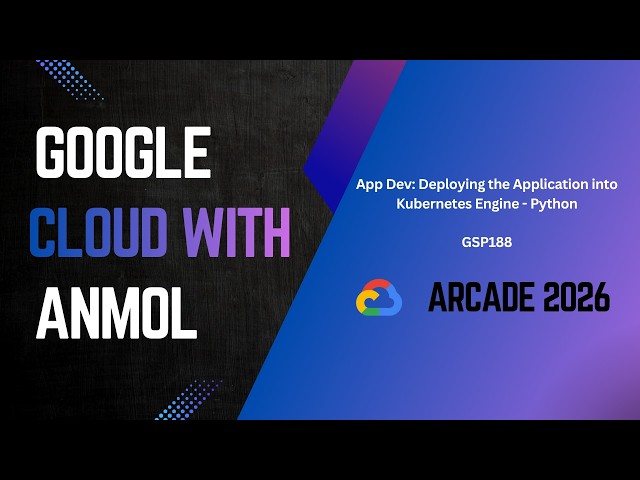 GOOGLE
CLOUD WITH
ANMOL

App Dev: Deploying the Application into Kubernetes Engine - Python

GSP188

ARCADE 2026